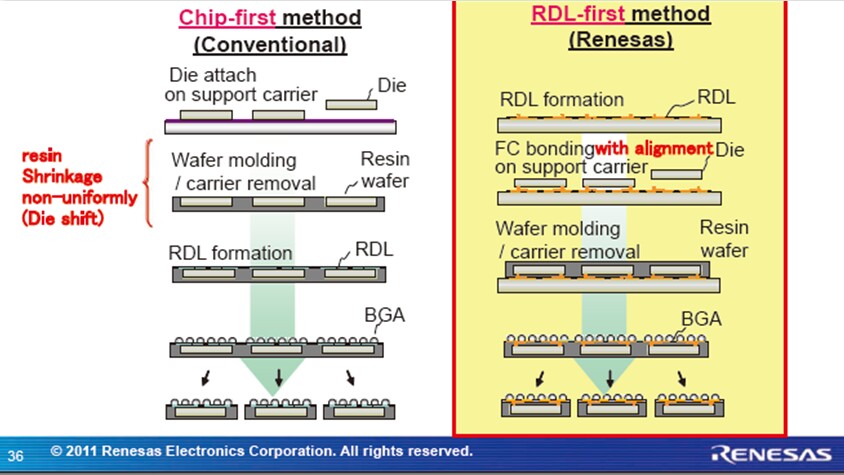 Chip-first method
(Conventional)

Die attach on support carrier
Die

resin Shrinkage non-uniformly (Die shift)

Wafer molding / carrier removal
Resin wafer

RDL formation
RDL

BGA

RDL-first method
(Renesas)

RDL formation
RDL

FC bonding with alignment on support carrier
Die

Wafer molding / carrier removal
Resin wafer

BGA

36 © 2011 Renesas Electronics Corporation. All rights reserved.
RENESAS